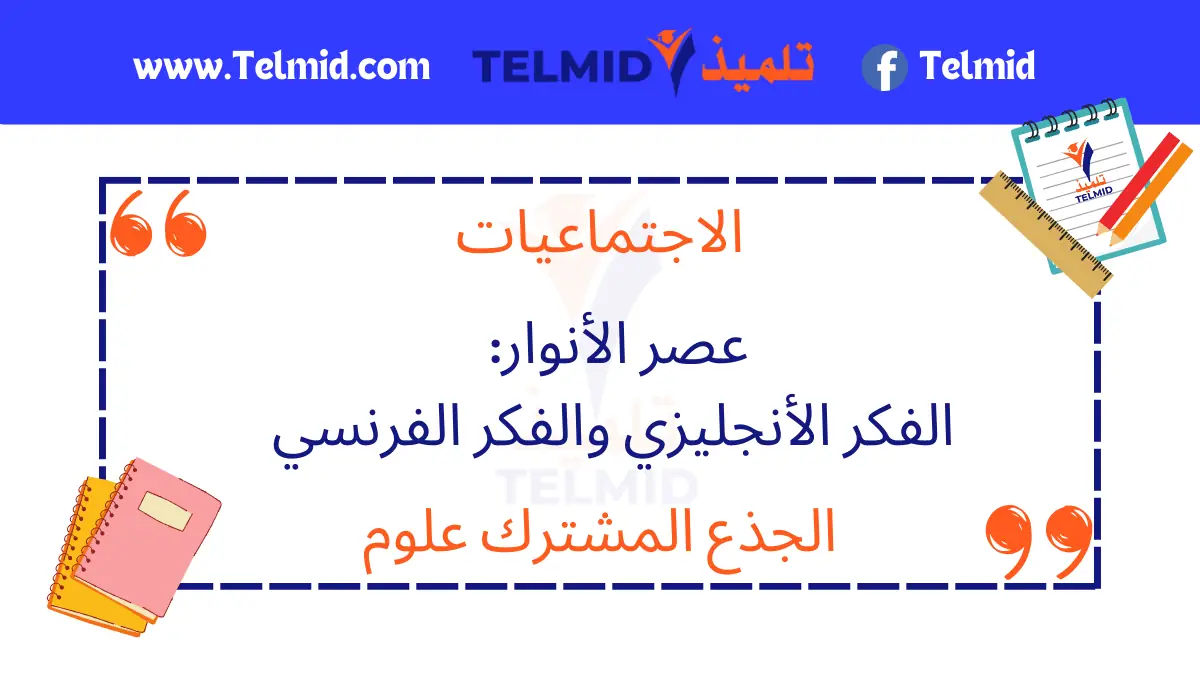 www.Telmid.com TELMID تلميذ Telmid

تلميذ TELMID

الاجتماعيات

عصر الأنوار:
الفكر الأنجليزي والفكر الفرنسي

TELMID

الجذع المشترك علوم